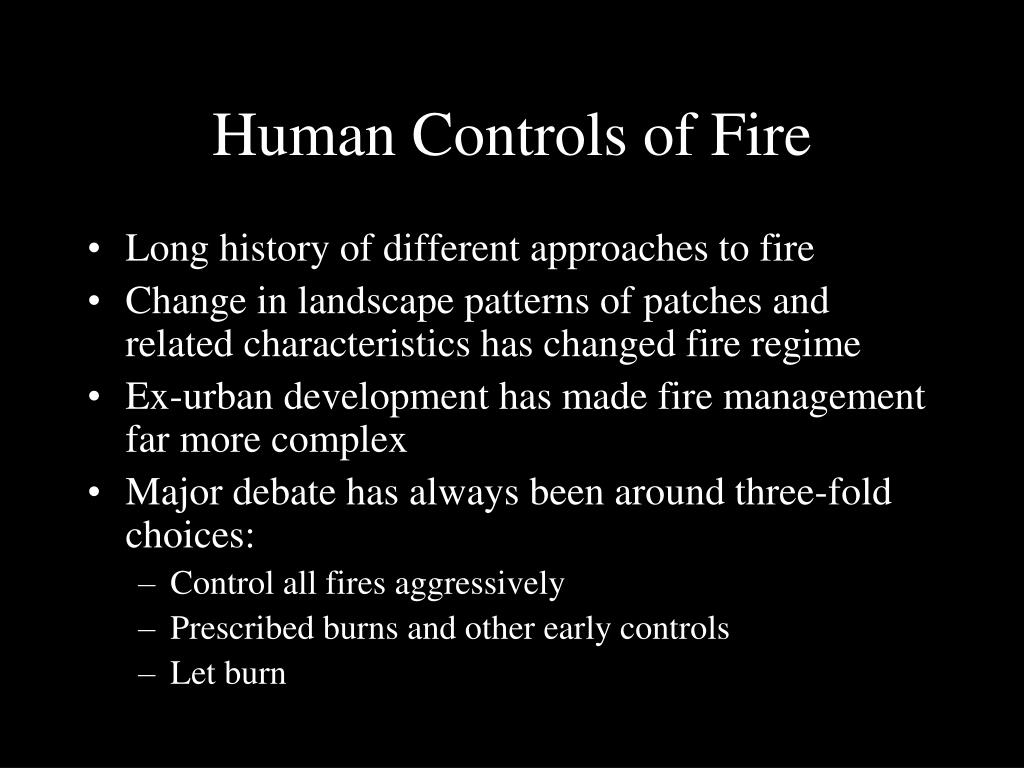 Human Controls of Fire

• Long history of different approaches to fire
• Change in landscape patterns of patches and related characteristics has changed fire regime
• Ex-urban development has made fire management far more complex
• Major debate has always been around three-fold choices:
– Control all fires aggressively
– Prescribed burns and other early controls
– Let burn